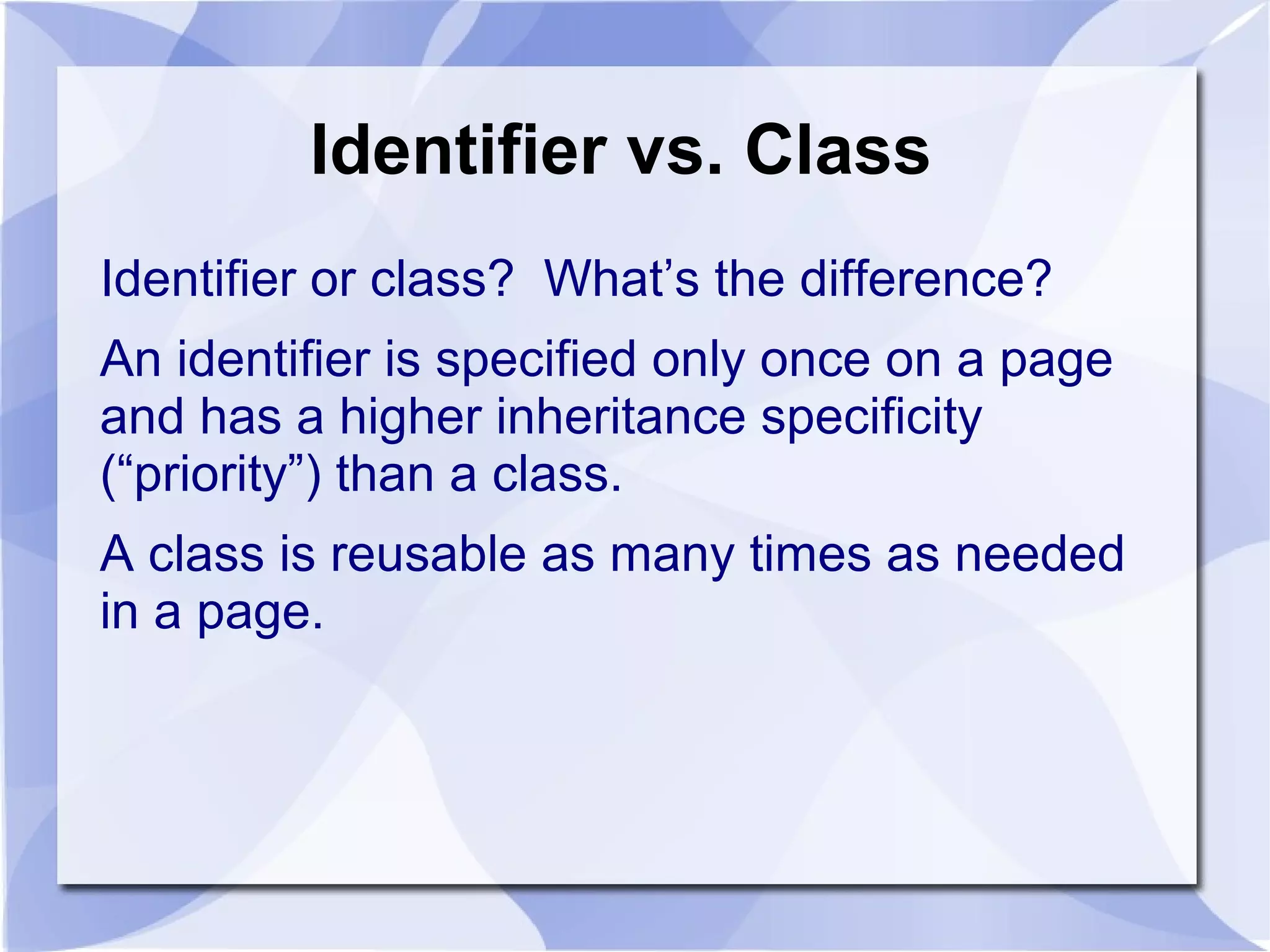 Identifier vs. Class

Identifier or class?  What’s the difference?

An identifier is specified only once on a page and has a higher inheritance specificity (“priority”) than a class.

A class is reusable as many times as needed in a page.